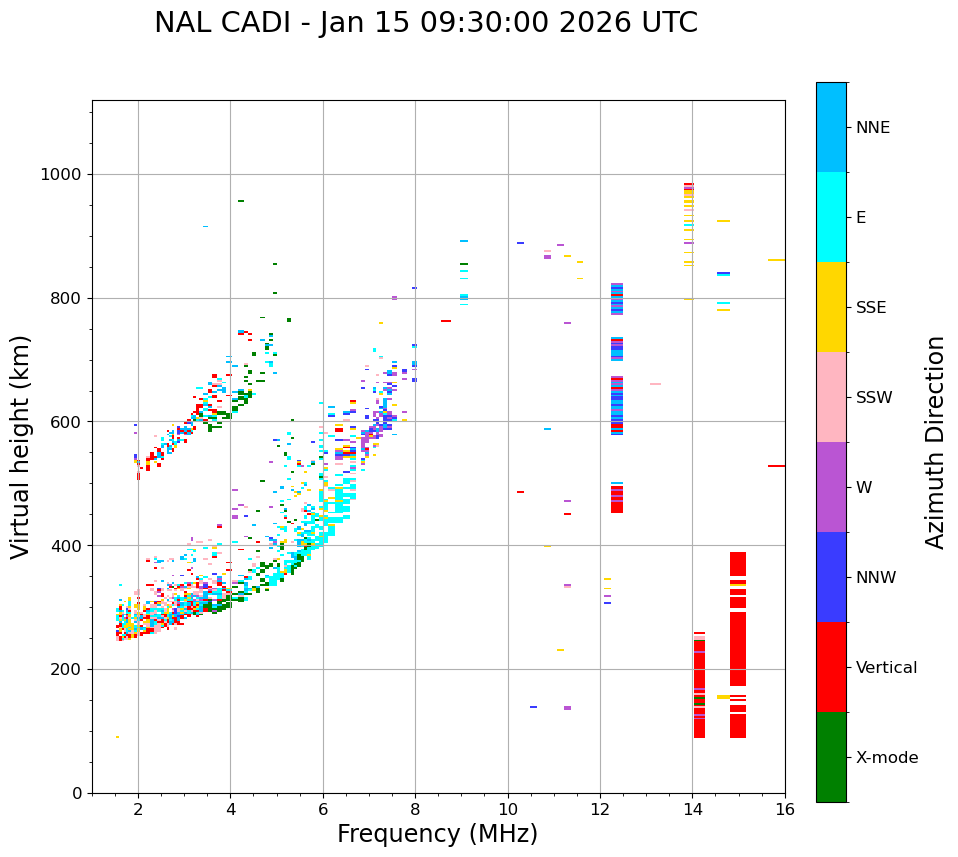 NAL CADI - Jan 15 09:30:00 2026 UTC

Virtual height (km)

1000
800
600
400
200
0

2
4
6
8
10
12
14
16

Frequency (MHz)

NNE
E
SSE
SSW
W
NNW
Vertical
X-mode

Azimuth Direction